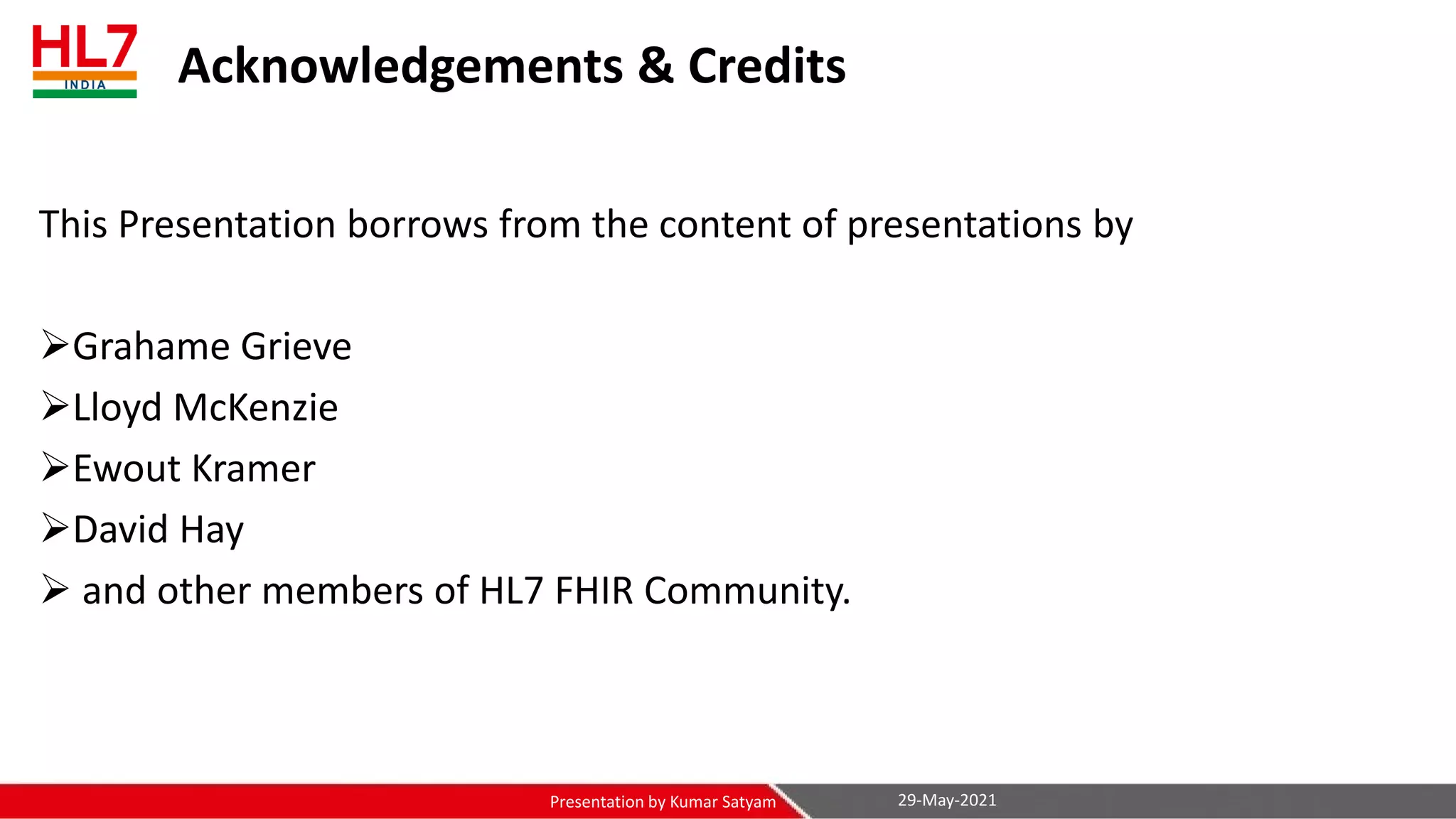 HL7 INDIA

Acknowledgements & Credits

This Presentation borrows from the content of presentations by

➢Grahame Grieve
➢Lloyd McKenzie
➢Ewout Kramer
➢David Hay
➢ and other members of HL7 FHIR Community.

Presentation by Kumar Satyam

29-May-2021